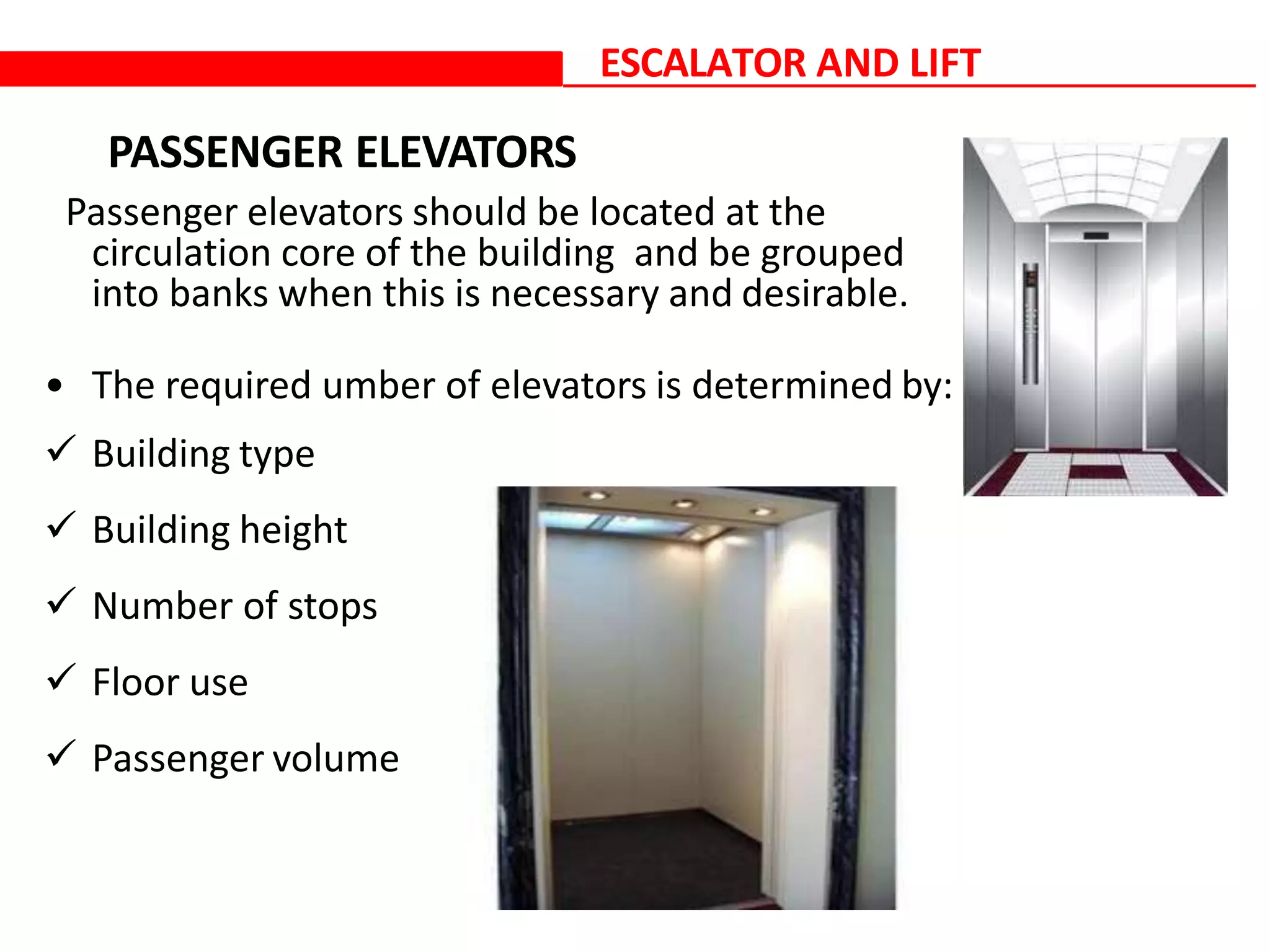 ESCALATOR AND LIFT

PASSENGER ELEVATORS

Passenger elevators should be located at the circulation core of the building  and be grouped into banks when this is necessary and desirable.

• The required umber of elevators is determined by:

✓ Building type

✓ Building height

✓ Number of stops

✓ Floor use

✓ Passenger volume